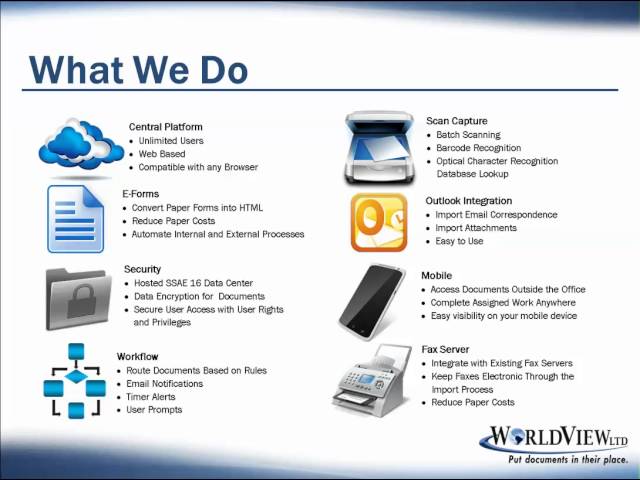 What We Do

Central Platform
• Unlimited Users
• Web Based
• Compatible with any Browser

E-Forms
• Convert Paper Forms into HTML
• Reduce Paper Costs
• Automate Internal and External Processes

Security
• Hosted SSAE 16 Data Center
• Data Encryption for Documents
• Secure User Access with User Rights and Privileges

Workflow
• Route Documents Based on Rules
• Email Notifications
• Timer Alerts
• User Prompts

Scan Capture
• Batch Scanning
• Barcode Recognition
• Optical Character Recognition Database Lookup

Outlook Integration
• Import Email Correspondence
• Import Attachments
• Easy to Use

Mobile
• Access Documents Outside the Office
• Complete Assigned Work Anywhere
• Easy visibility on your mobile device

Fax Server
• Integrate with Existing Fax Servers
• Keep Faxes Electronic Through the Import Process
• Reduce Paper Costs

WORLDVIEW LTD
Put documents in their place.